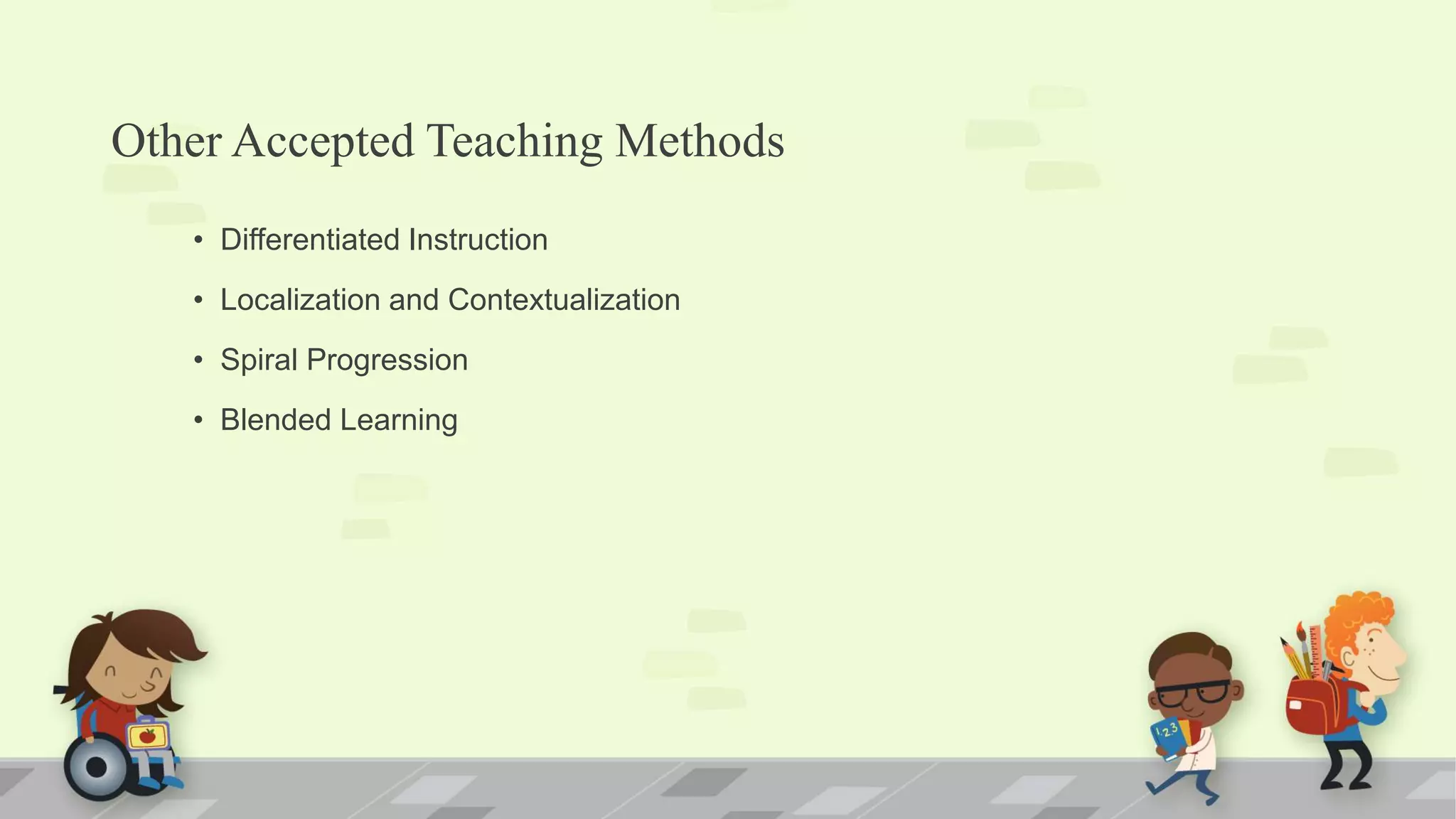 Other Accepted Teaching Methods

• Differentiated Instruction
• Localization and Contextualization
• Spiral Progression
• Blended Learning

123